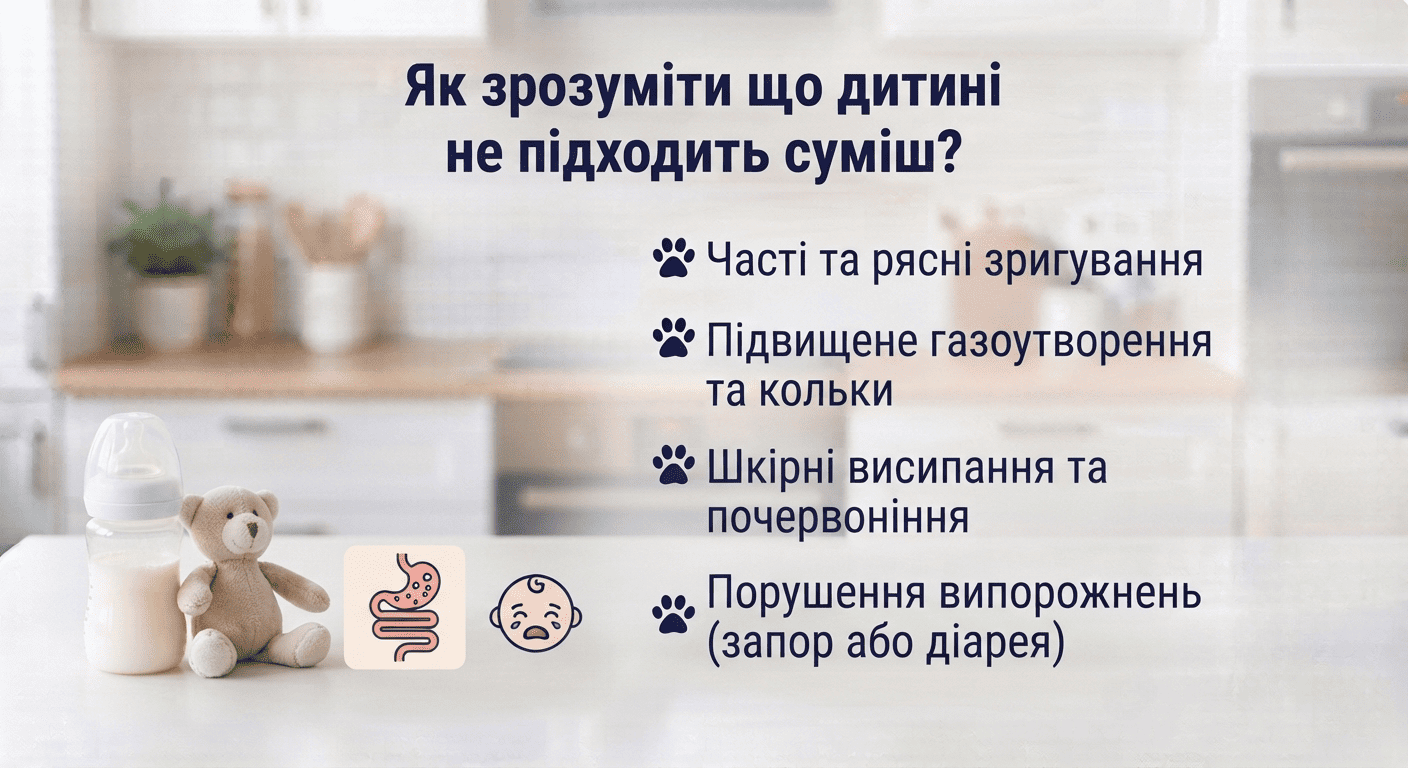 Як зрозуміти що дитині не підходить суміш?

Часті та рясні зригування

Підвищене газоутворення та кольки

Шкірні висипання та почервоніння

Порушення випорожнень (запор або діарея)